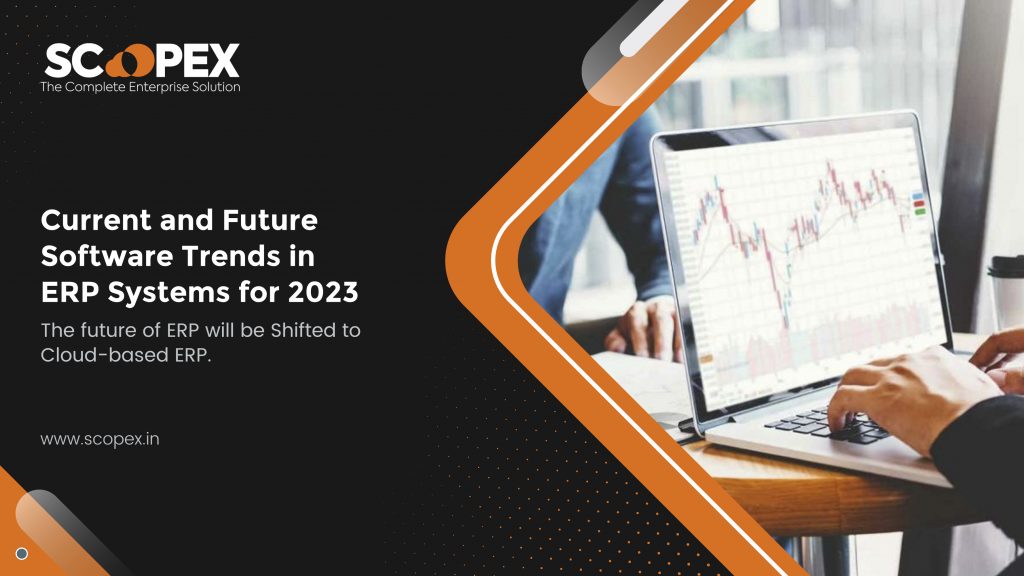 SCOPEX
The Complete Enterprise Solution

Current and Future Software Trends in ERP Systems for 2023

The future of ERP will be Shifted to Cloud-based ERP.

www.scopex.in